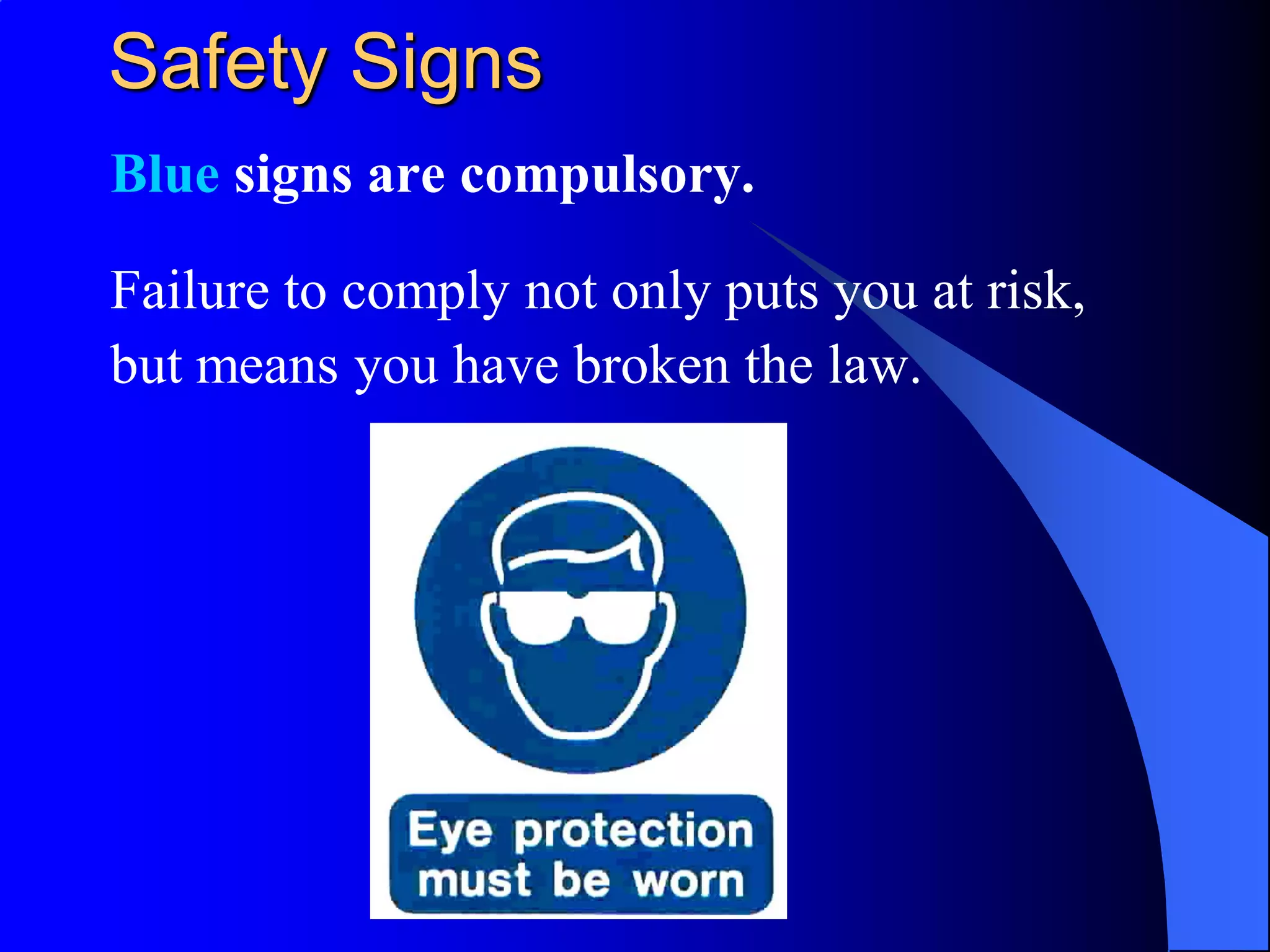 Safety Signs

Blue signs are compulsory.

Failure to comply not only puts you at risk, but means you have broken the law.

Eye protection must be worn